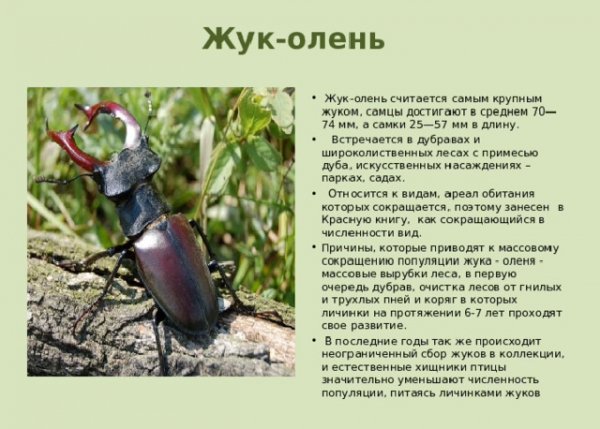 Жук-олень

• Жук-олень считается самым крупным жуком, самцы достигают в среднем 70—74 мм, а самки 25—57 мм в длину.

• Встречается в дубравах и широколиственных лесах с примесью дуба, искусственных насаждениях – парках, садах.

• Относится к видам, ареал обитания которых сокращается, поэтому занесен в Красную книгу, как сокращающийся в численности вид.

• Причины, которые приводят к массовому сокращению популяции жука - оленя - массовые вырубки леса, в первую очередь дубрав, очистка лесов от гнилых и трухлых пней и коряг в которых личинки на протяжении 6-7 лет проходят свое развитие.

• В последние годы так же происходит неограниченный сбор жуков в коллекции, и естественные хищники птицы значительно уменьшают численность популяции, питаясь личинками жуков